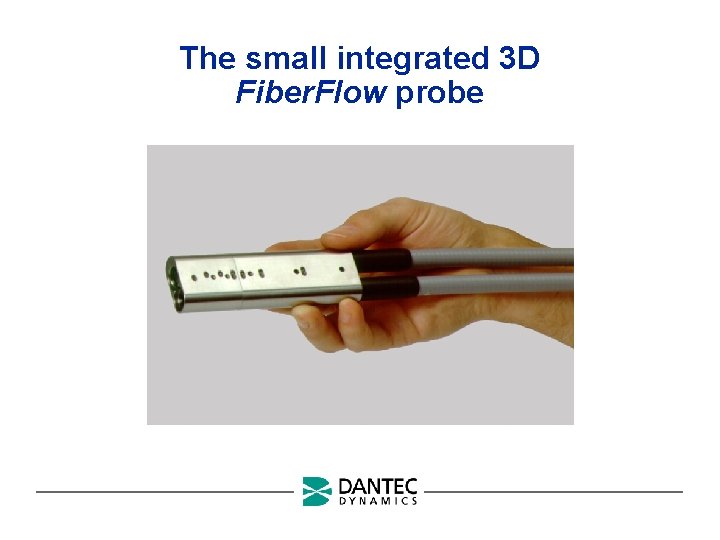 The small integrated 3D FiberFlow probe

DANTEC
DYNAMICS